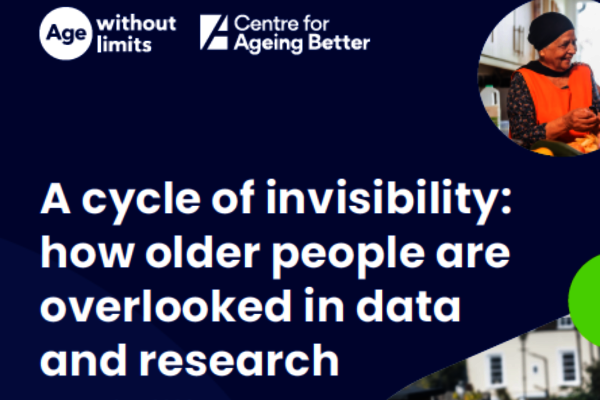 Age without limits

Centre for Ageing Better

A cycle of invisibility: how older people are overlooked in data and research